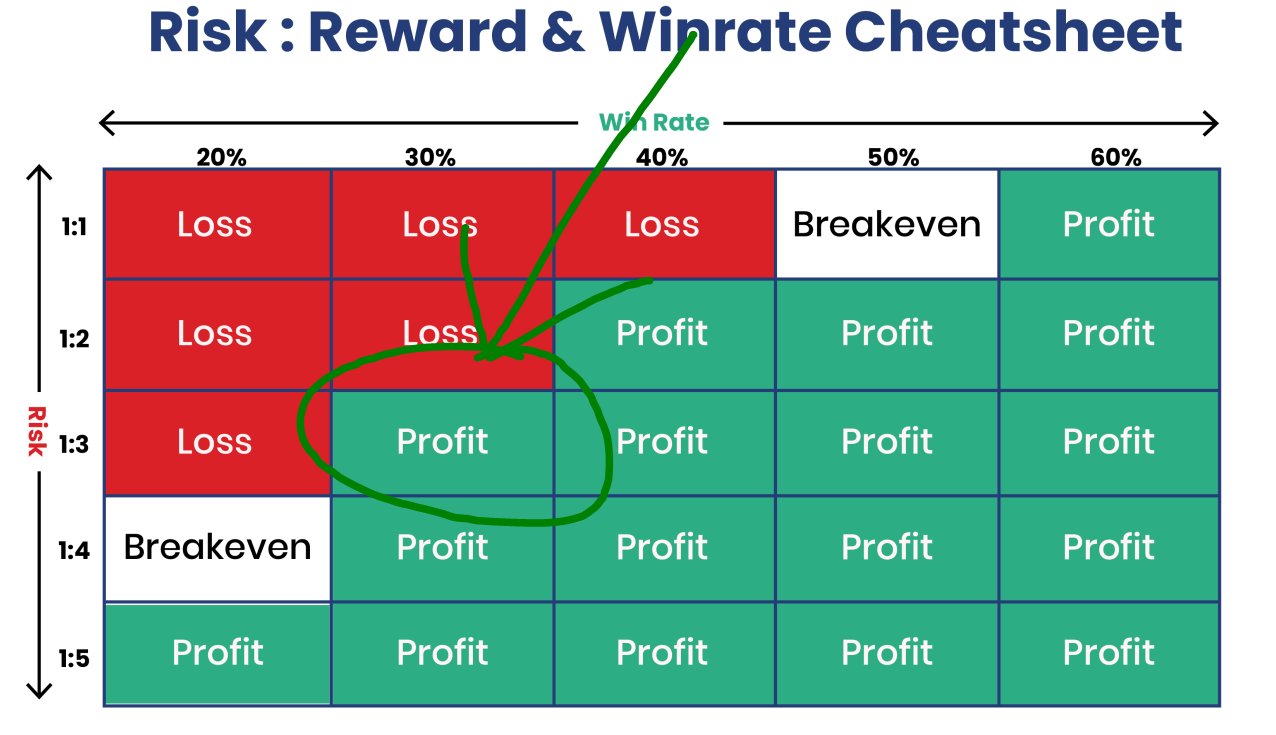 Risk : Reward & Winrate Cheatsheet

Win Rate

Risk

| | 20% | 30% | 40% | 50% | 60% |
|---|---|---|---|---|---|
| 1:1 | Loss | Loss | Loss | Breakeven | Profit |
| 1:2 | Loss | Loss | Profit | Profit | Profit |
| 1:3 | Loss | Profit | Profit | Profit | Profit |
| 1:4 | Breakeven | Profit | Profit | Profit | Profit |
| 1:5 | Profit | Profit | Profit | Profit | Profit |